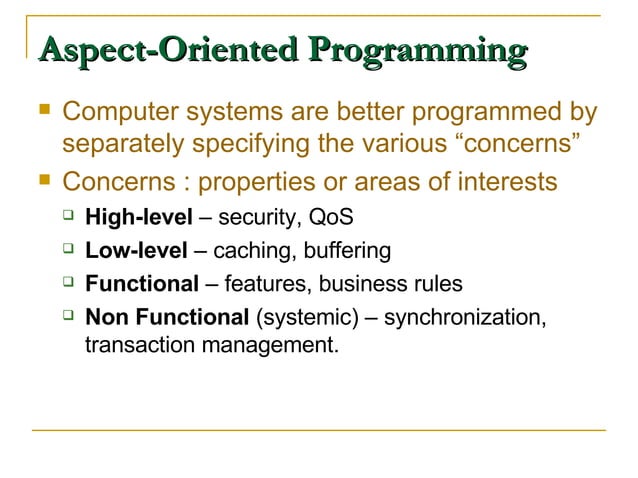 Aspect-Oriented Programming

Computer systems are better programmed by separately specifying the various “concerns”

Concerns : properties or areas of interests

High-level – security, QoS

Low-level – caching, buffering

Functional – features, business rules

Non Functional (systemic) – synchronization, transaction management.